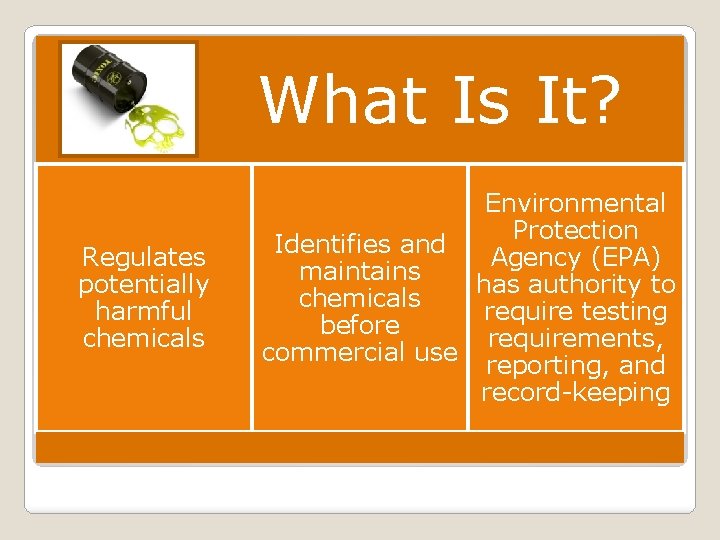 What Is It?

Regulates potentially harmful chemicals

Identifies and maintains chemicals before commercial use

Environmental Protection Agency (EPA) has authority to require testing requirements, reporting, and record-keeping